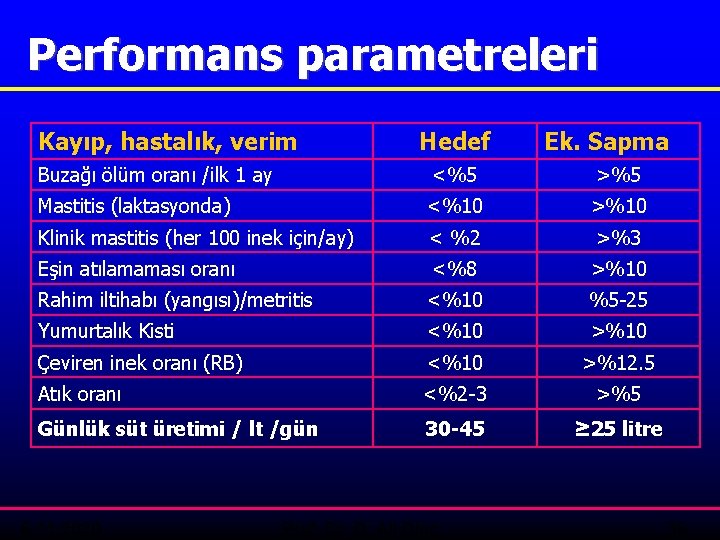 Performans parametreleri

| Kayıp, hastalık, verim | Hedef | Ek. Sapma |
|---|---|---|
| Buzağı ölüm oranı /ilk 1 ay | <%5 | >%5 |
| Mastitis (laktasyonda) | <%10 | >%10 |
| Klinik mastitis (her 100 inek için/ay) | < %2 | >%3 |
| Eşin atılamaması oranı | <%8 | >%10 |
| Rahim iltihabı (yangısı)/metritis | <%10 | %5-25 |
| Yumurtalık Kisti | <%10 | >%10 |
| Çeviren inek oranı (RB) | <%10 | >%12.5 |
| Atık oranı | <%2-3 | >%5 |
| Günlük süt üretimi / lt /gün | 30-45 | ≥25 litre |